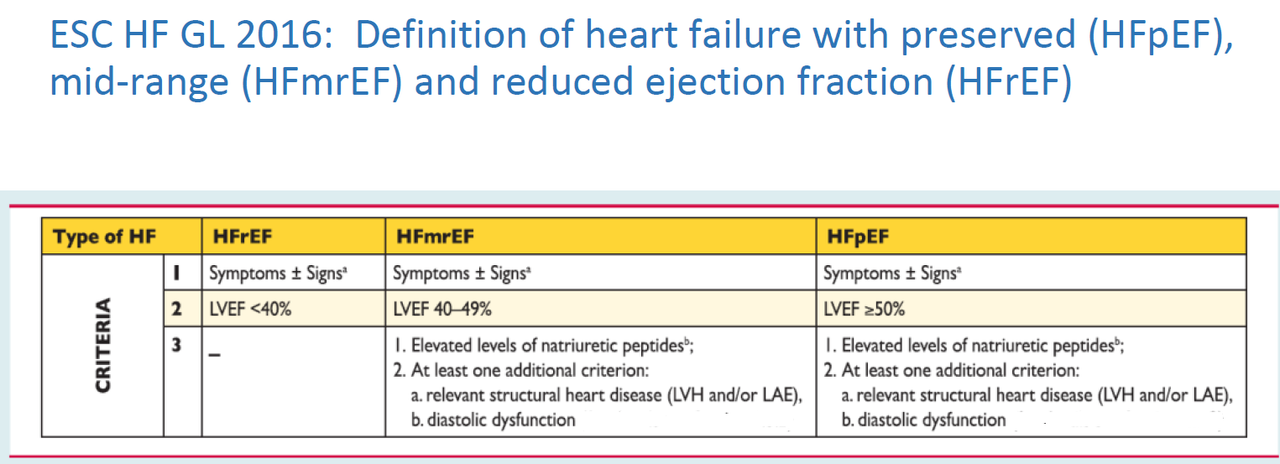 ESC HF GL 2016: Definition of heart failure with preserved (HFpEF), mid-range (HFmrEF) and reduced ejection fraction (HFrEF)

| Type of HF | | HFrEF | HFmrEF | HFpEF |
|---|---|---|---|---|
| CRITERIA | 1 | Symptoms ± Signs$^a$ | Symptoms ± Signs$^a$ | Symptoms ± Signs$^a$ |
| | 2 | LVEF <40% | LVEF 40–49% | LVEF ≥50% |
| | 3 | – | 1. Elevated levels of natriuretic peptides$^b$; 2. At least one additional criterion: a. relevant structural heart disease (LVH and/or LAE), b. diastolic dysfunction | 1. Elevated levels of natriuretic peptides$^b$; 2. At least one additional criterion: a. relevant structural heart disease (LVH and/or LAE), b. diastolic dysfunction |